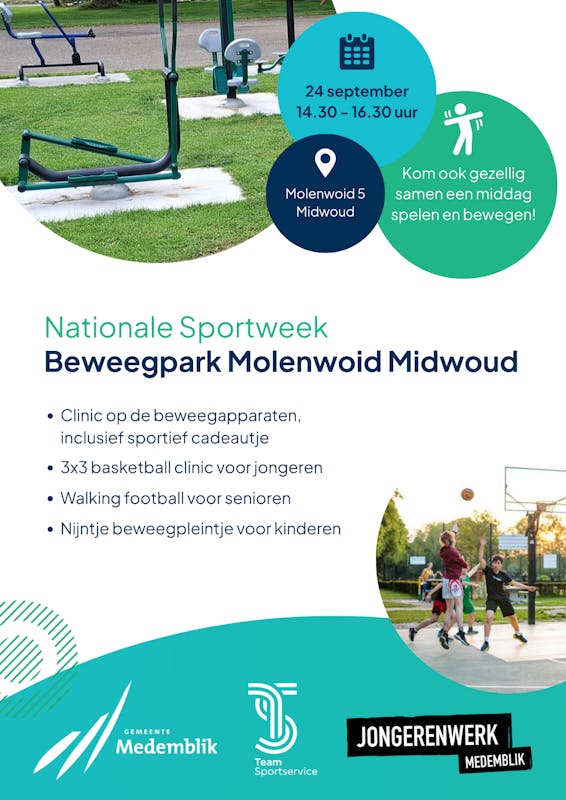 24 september
14.30 – 16.30 uur

Molenwoid 5
Midwoud

Kom ook gezellig samen een middag spelen en bewegen!

Nationale Sportweek
Beweegpark Molenwoid Midwoud

• Clinic op de beweegapparaten, inclusief sportief cadeautje
• 3x3 basketball clinic voor jongeren
• Walking football voor senioren
• Nijntje beweegpleintje voor kinderen

GEMEENTE
Medemblik

Team
Sportservice

JONGERENWERK
MEDEMBLIK